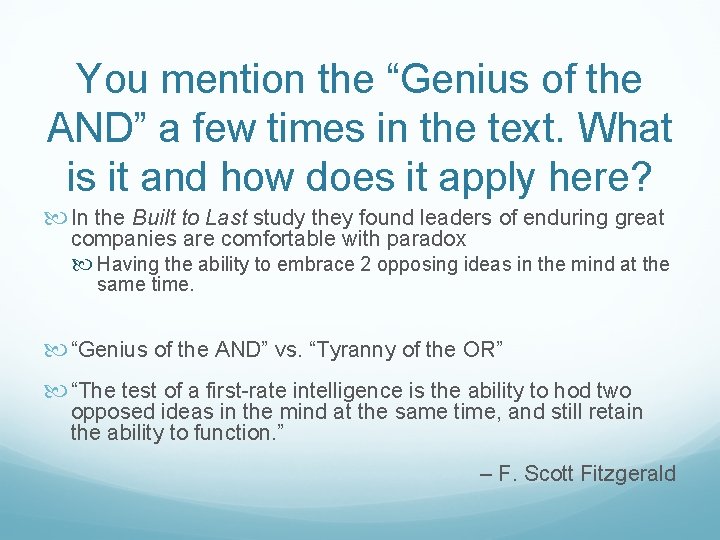 You mention the “Genius of the AND” a few times in the text. What is it and how does it apply here?

In the Built to Last study they found leaders of enduring great companies are comfortable with paradox

Having the ability to embrace 2 opposing ideas in the mind at the same time.

“Genius of the AND” vs. “Tyranny of the OR”

“The test of a first-rate intelligence is the ability to hod two opposed ideas in the mind at the same time, and still retain the ability to function.”

– F. Scott Fitzgerald